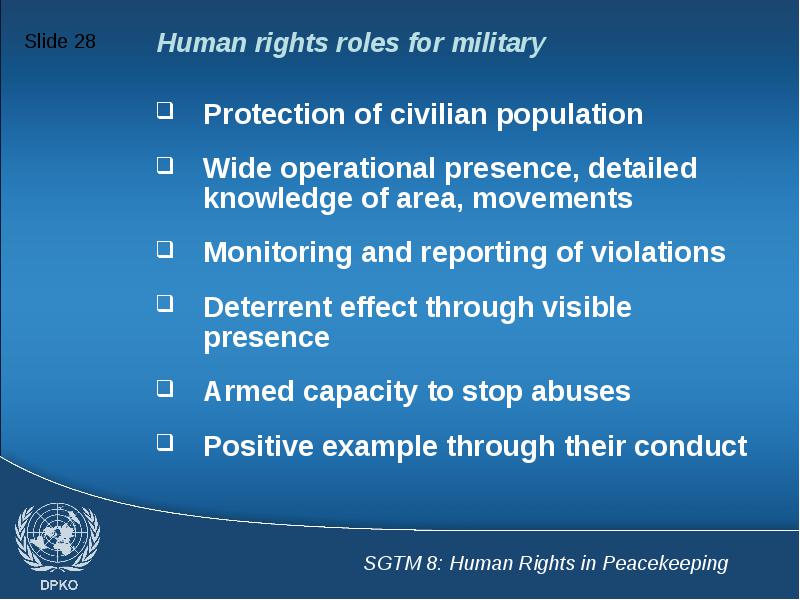 Slide 28

Human rights roles for military

❑ Protection of civilian population

❑ Wide operational presence, detailed knowledge of area, movements

❑ Monitoring and reporting of violations

❑ Deterrent effect through visible presence

❑ Armed capacity to stop abuses

❑ Positive example through their conduct

DPKO

SGTM 8: Human Rights in Peacekeeping